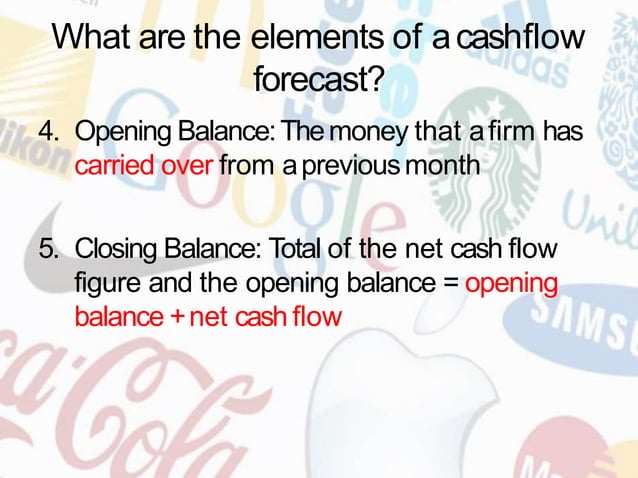 What are the elements of a cashflow forecast?

4. Opening Balance: The money that a firm has carried over from a previous month

5. Closing Balance: Total of the net cash flow figure and the opening balance = opening balance + net cash flow